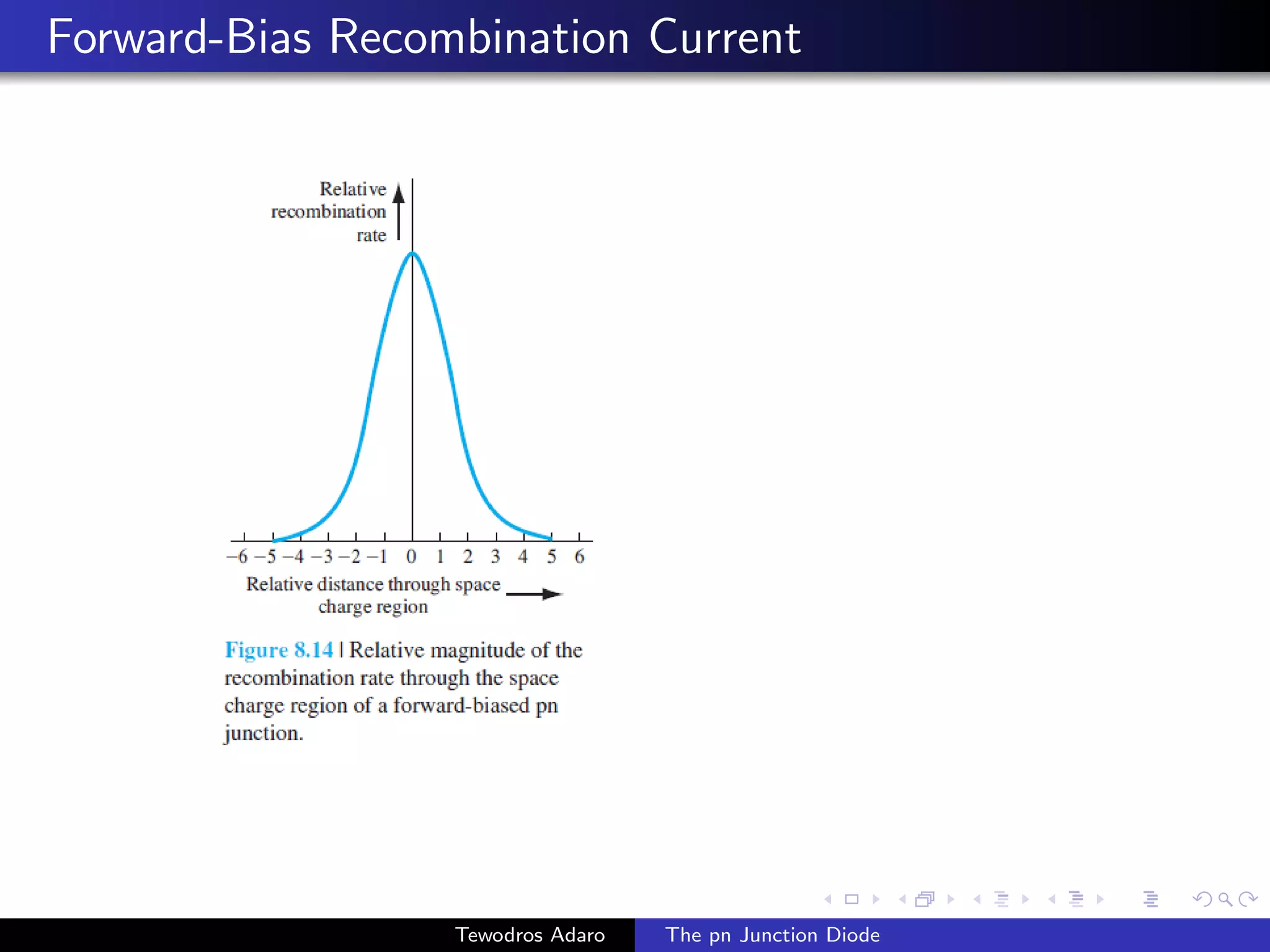 Forward-Bias Recombination Current

Relative recombination rate

−6 −5 −4 −3 −2 −1 0 1 2 3 4 5 6

Relative distance through space charge region

Figure 8.14 | Relative magnitude of the recombination rate through the space charge region of a forward-biased pn junction.

Tewodros Adaro The pn Junction Diode